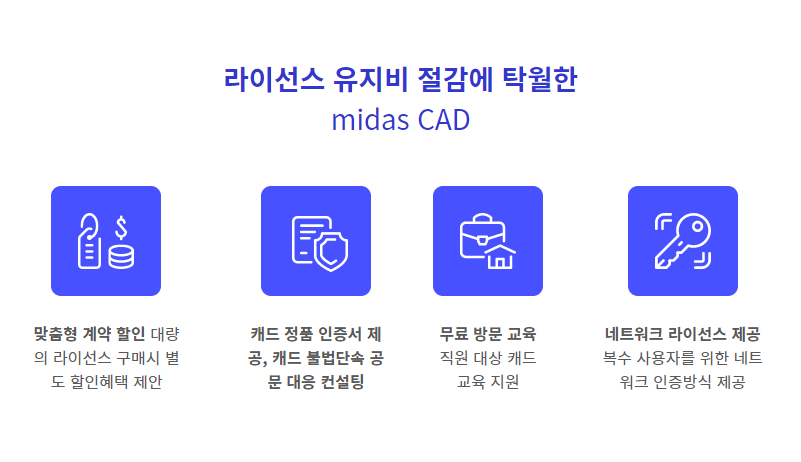 라이선스 유지비 절감에 탁월한
midas CAD

맞춤형 계약 할인 대량의 라이선스 구매시 별도 할인혜택 제안

캐드 정품 인증서 제공, 캐드 불법단속 공문 대응 컨설팅

무료 방문 교육
직원 대상 캐드 교육 지원

네트워크 라이선스 제공
복수 사용자를 위한 네트워크 인증방식 제공